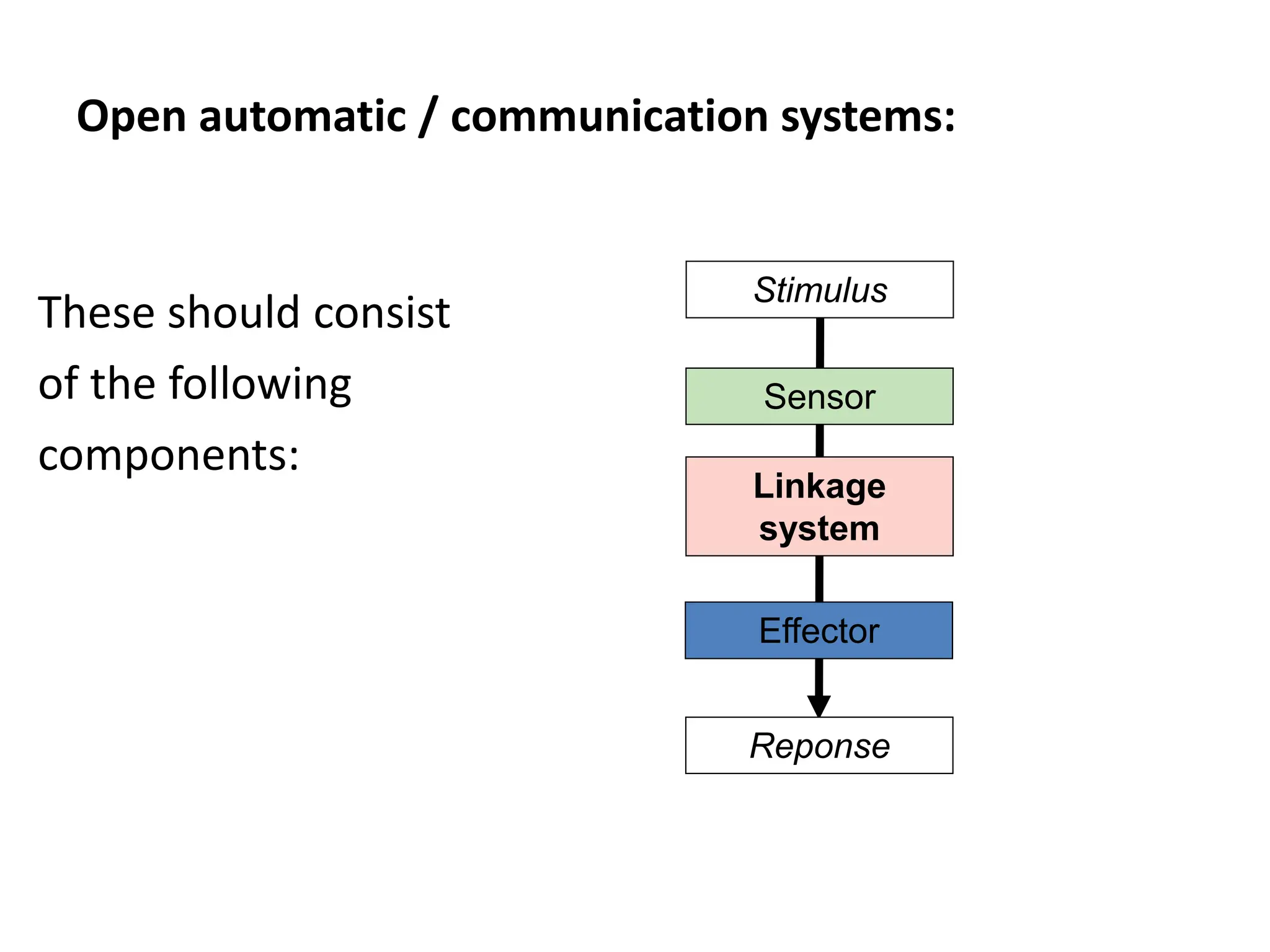 Open automatic / communication systems:

These should consist of the following components:

Stimulus

Sensor

Linkage system

Effector

Reponse